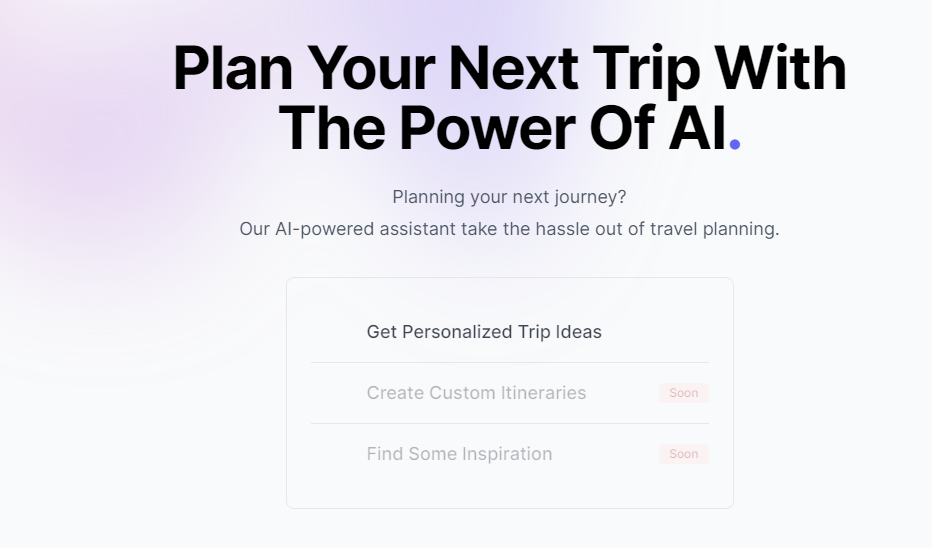 Plan Your Next Trip With The Power Of AI.

Planning your next journey?
Our AI-powered assistant take the hassle out of travel planning.

Get Personalized Trip Ideas

Create Custom Itineraries Soon

Find Some Inspiration Soon